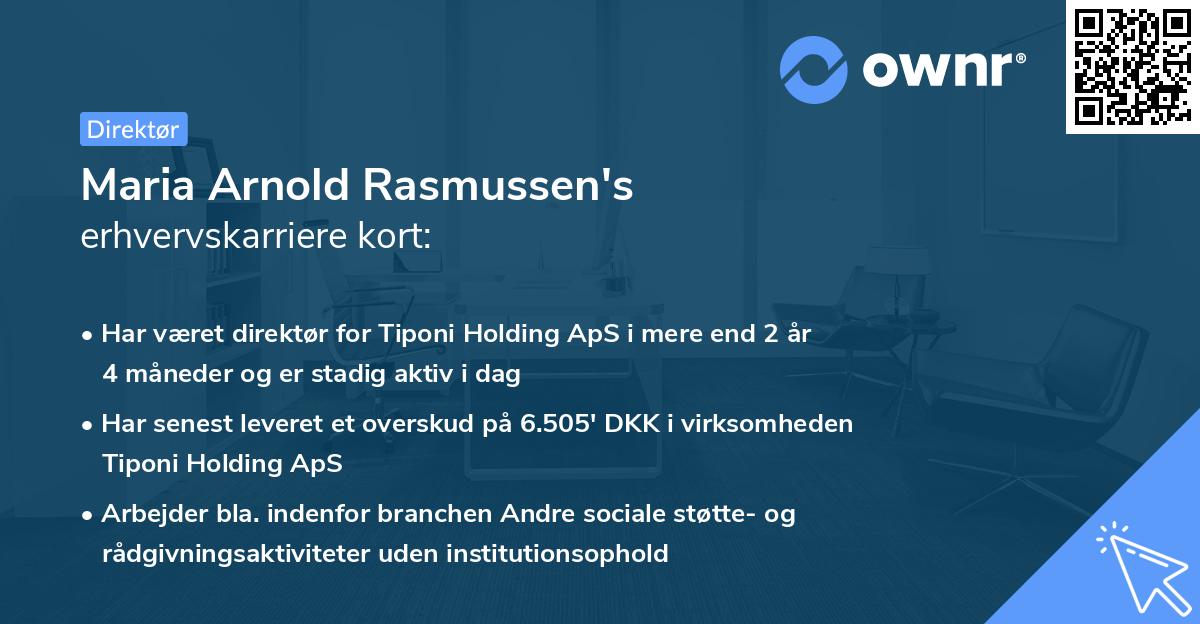 ownr®

Direktør

Maria Arnold Rasmussen's erhvervskarriere kort:

• Har været direktør for Tiponi Holding ApS i mere end 2 år 4 måneder og er stadig aktiv i dag

• Har senest leveret et overskud på 6.505' DKK i virksomheden Tiponi Holding ApS

• Arbejder bla. indenfor branchen Andre sociale støtte- og rådgivningsaktiviteter uden institutionsophold